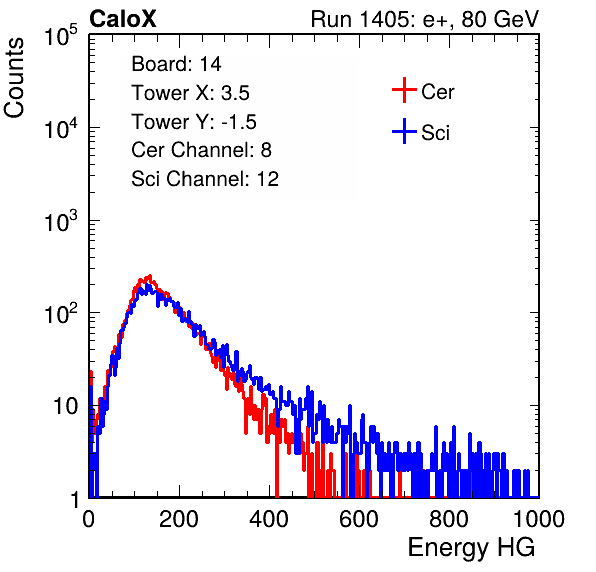 CaloX

Run 1405: e+, 80 GeV

Counts

$10^5$

$10^4$

$10^3$

$10^2$

10

1

Board: 14
Tower X: 3.5
Tower Y: -1.5
Cer Channel: 8
Sci Channel: 12

Cer

Sci

0 200 400 600 800 1000

Energy HG